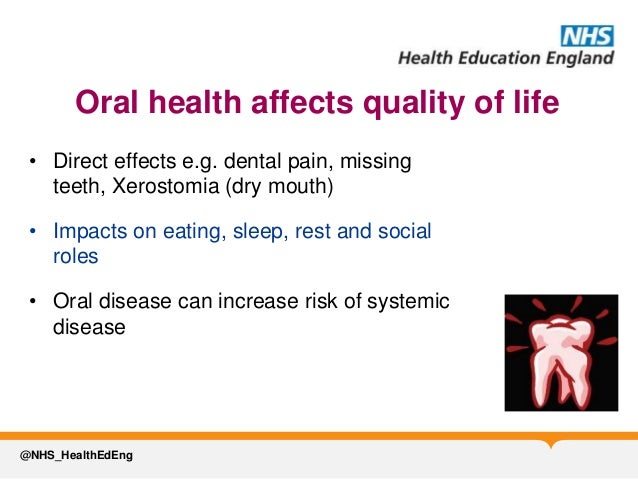 NHS
Health Education England

Oral health affects quality of life

• Direct effects e.g. dental pain, missing teeth, Xerostomia (dry mouth)

• Impacts on eating, sleep, rest and social roles

• Oral disease can increase risk of systemic disease

@NHS_HealthEdEng